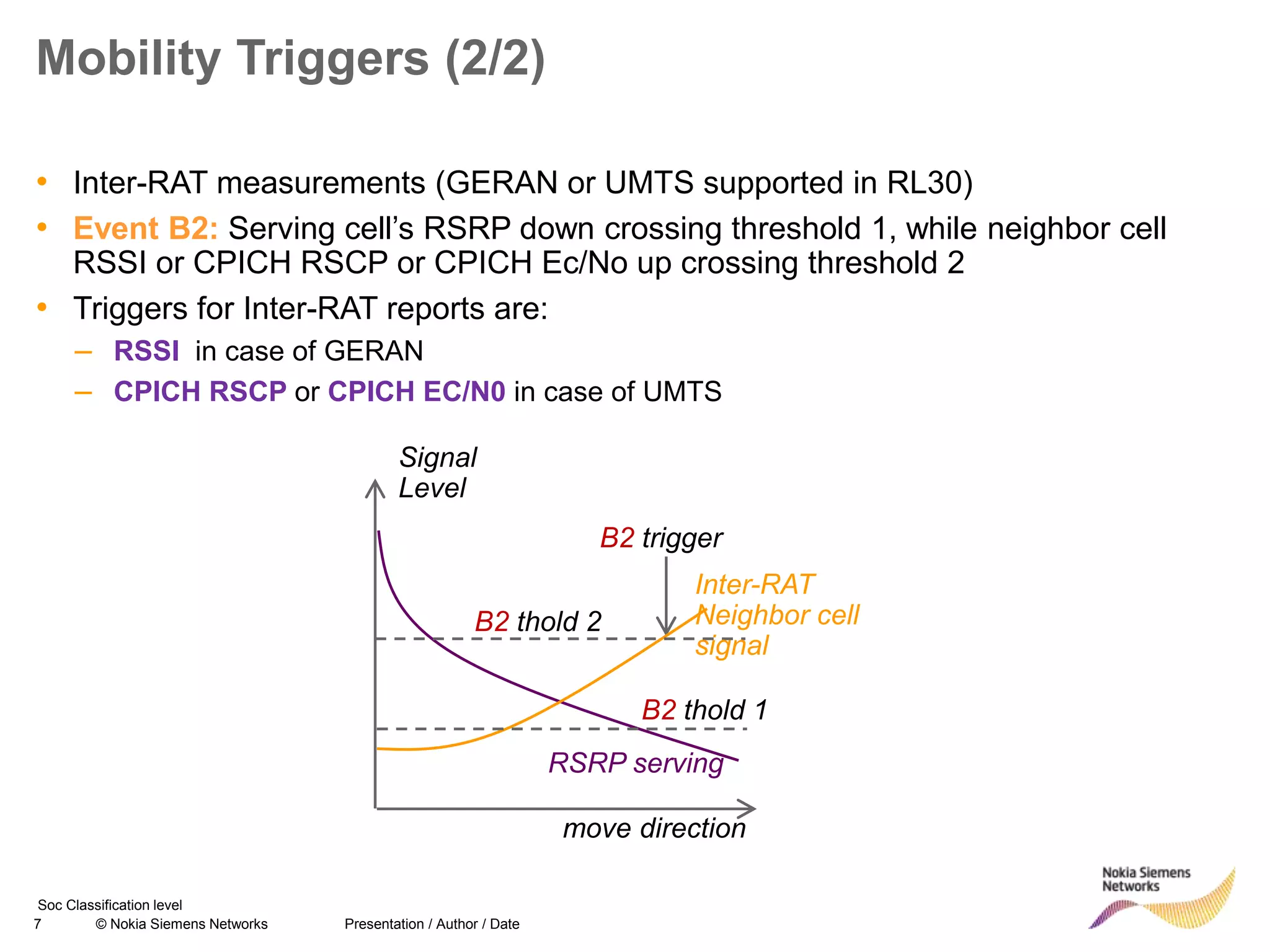 Mobility Triggers (2/2)

• Inter-RAT measurements (GERAN or UMTS supported in RL30)
• Event B2: Serving cell's RSRP down crossing threshold 1, while neighbor cell RSSI or CPICH RSCP or CPICH Ec/No up crossing threshold 2
• Triggers for Inter-RAT reports are:
– RSSI in case of GERAN
– CPICH RSCP or CPICH EC/N0 in case of UMTS

Signal Level
B2 trigger
Inter-RAT Neighbor cell signal
B2 thold 2
B2 thold 1
RSRP serving
move direction

Soc Classification level
7 © Nokia Siemens Networks Presentation / Author / Date
Nokia Siemens Networks